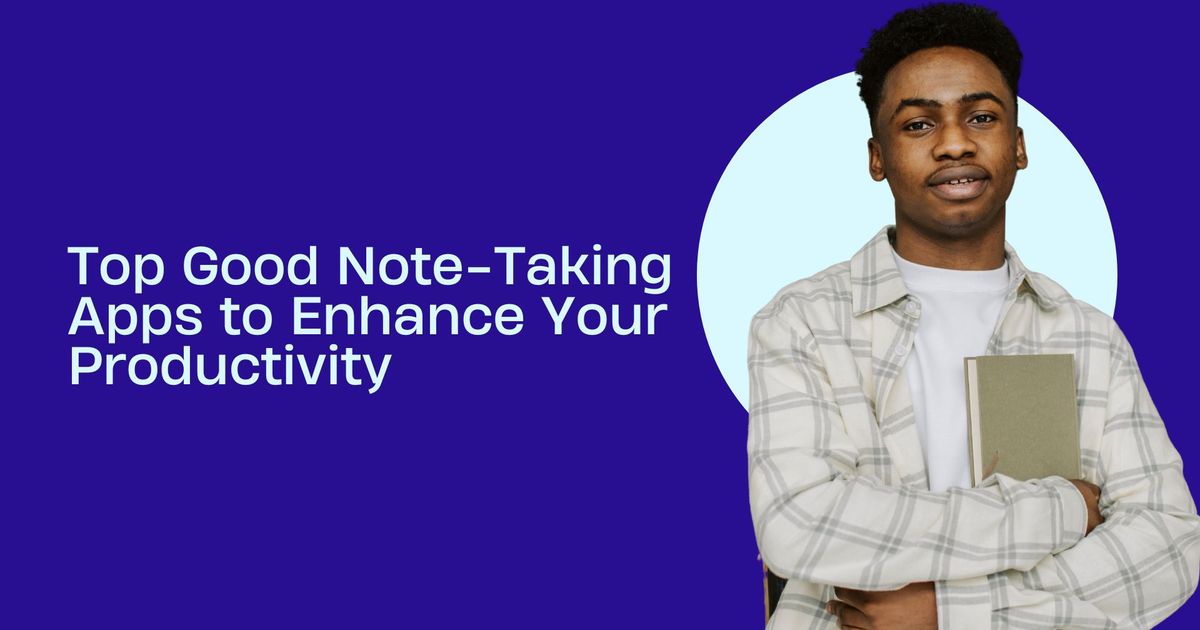 Top Good Note-Taking Apps to Enhance Your Productivity